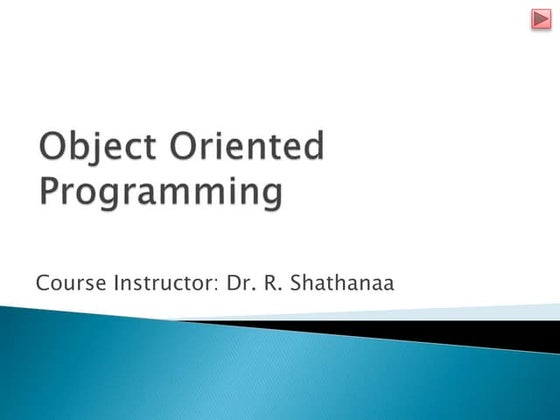 Object Oriented Programming

Course Instructor: Dr. R. Shathanaa